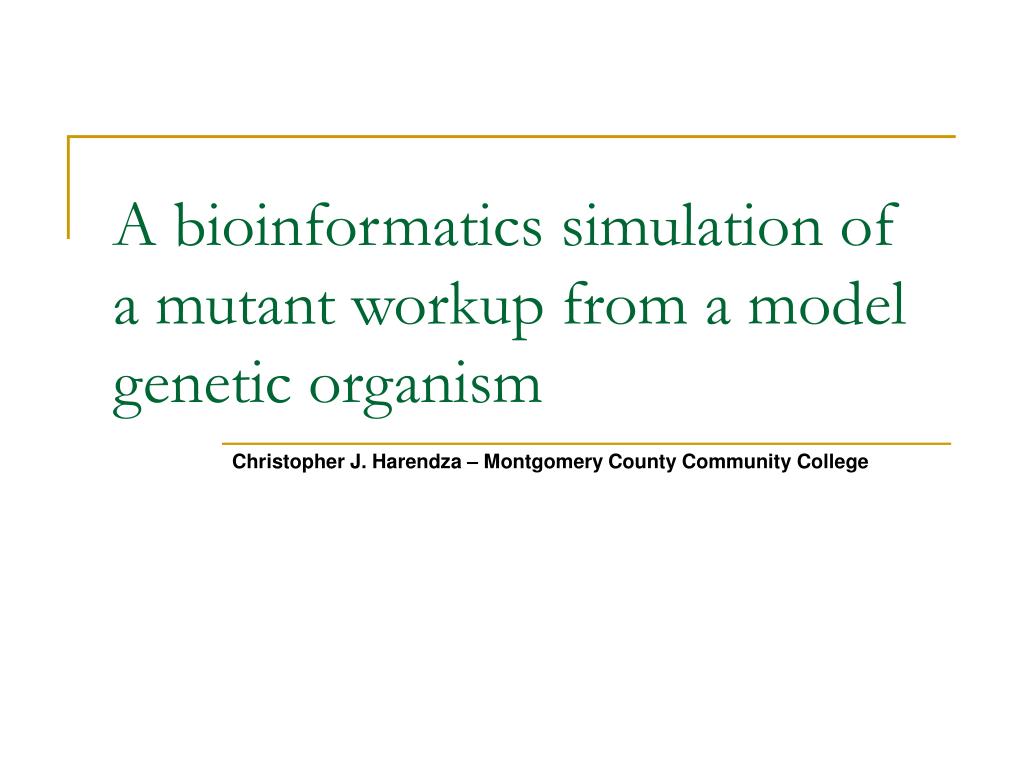 A bioinformatics simulation of a mutant workup from a model genetic organism

Christopher J. Harendza – Montgomery County Community College